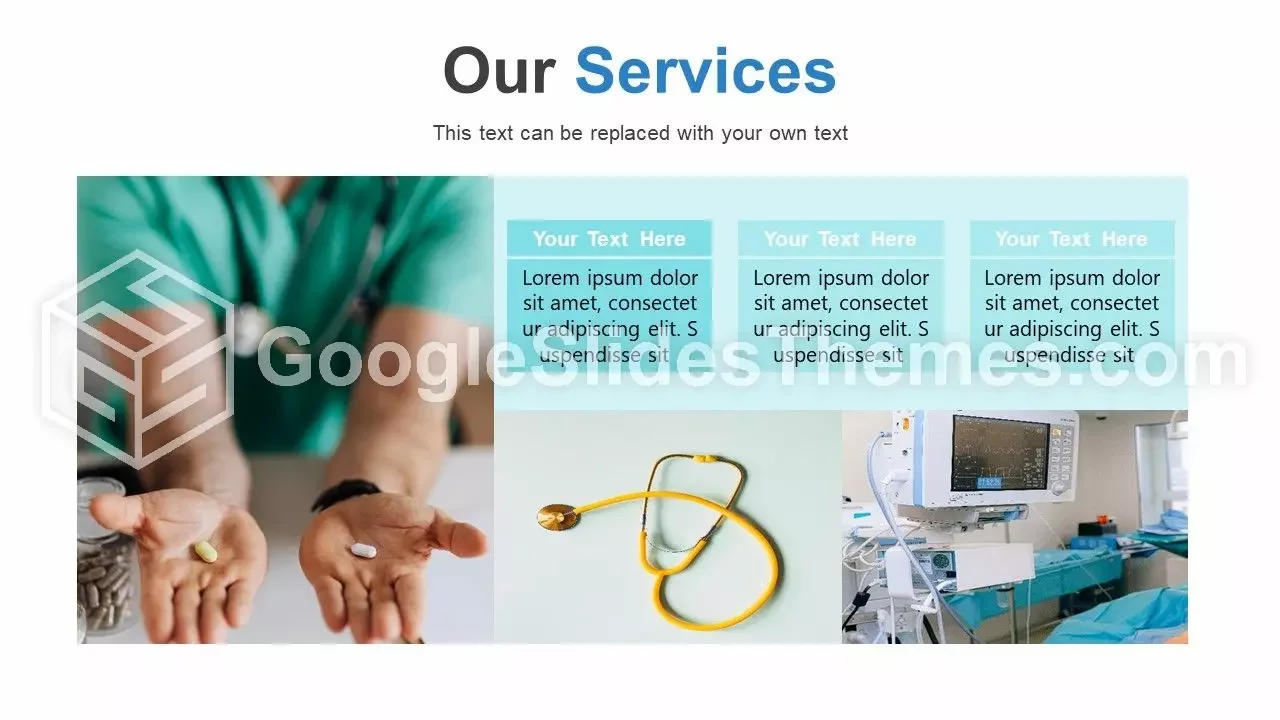 Our Services

This text can be replaced with your own text

Your Text Here

Lorem ipsum dolor sit amet, consectet ur adipiscing elit. S uspendisse sit

Your Text Here

Lorem ipsum dolor sit amet, consectet ur adipiscing elit. S uspendisse sit

Your Text Here

Lorem ipsum dolor sit amet, consectet ur adipiscing elit. S uspendisse sit

GoogleSlidesThemes.com